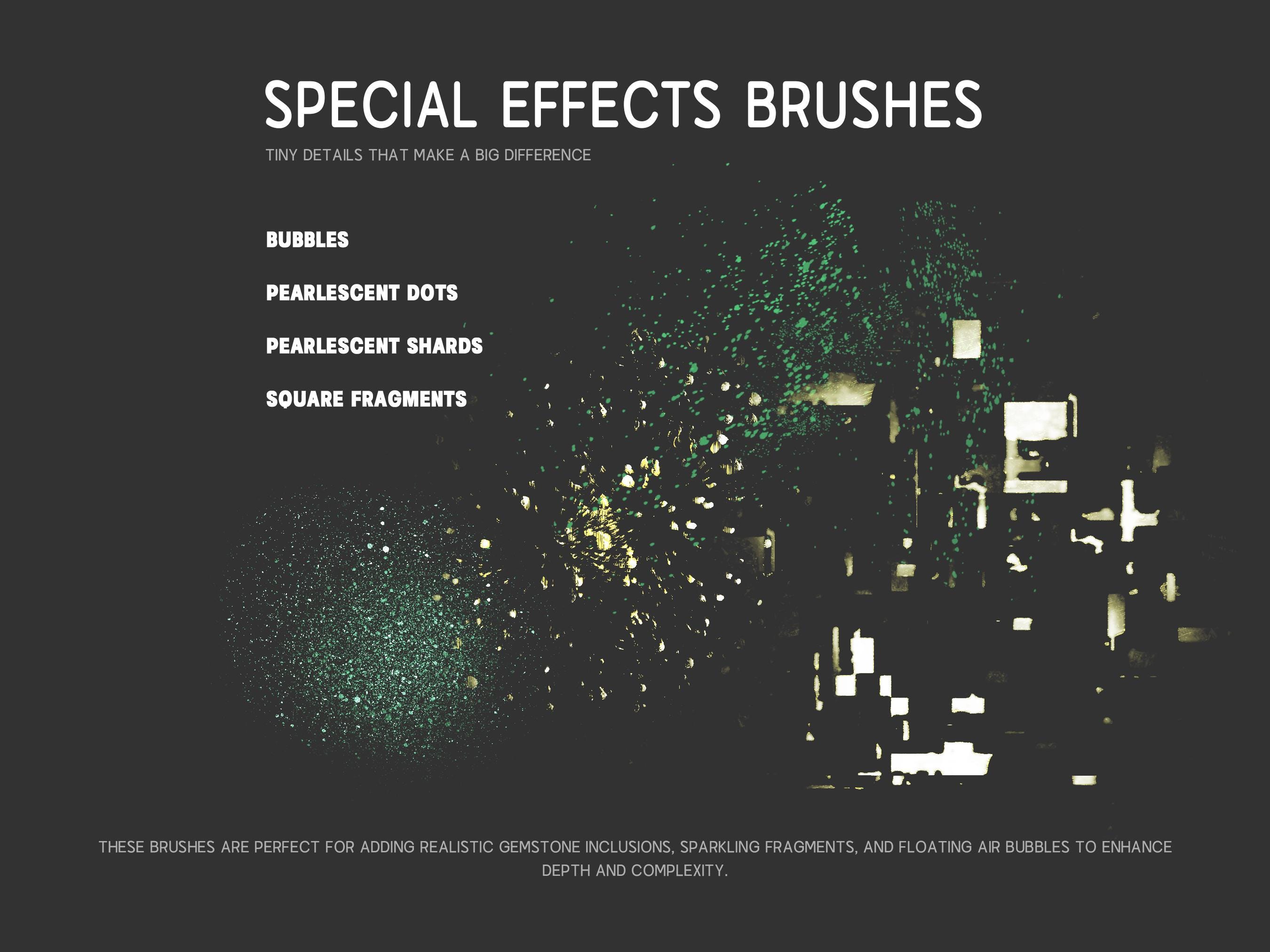 SPECIAL EFFECTS BRUSHES

TINY DETAILS THAT MAKE A BIG DIFFERENCE

BUBBLES

PEARLESCENT DOTS

PEARLESCENT SHARDS

SQUARE FRAGMENTS

THESE BRUSHES ARE PERFECT FOR ADDING REALISTIC GEMSTONE INCLUSIONS, SPARKLING FRAGMENTS, AND FLOATING AIR BUBBLES TO ENHANCE DEPTH AND COMPLEXITY.